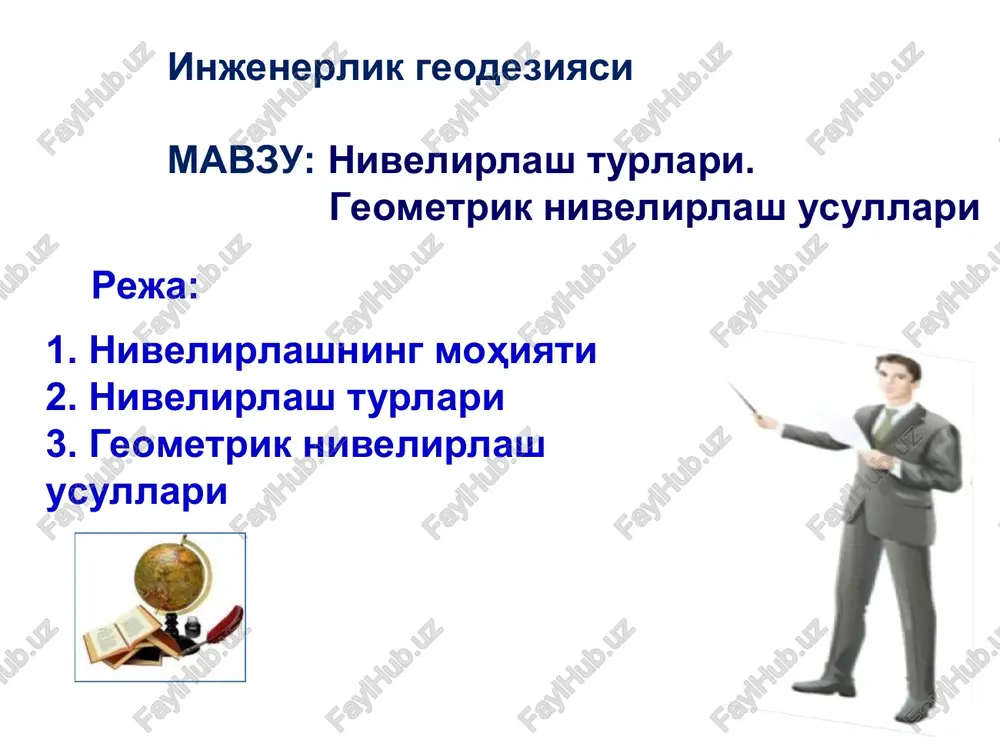 Инженерлик геодезияси

МАВЗУ: Нивелирлаш турлари.
Геометрик нивелирлаш усуллари

Режа:

1. Нивелирлашнинг моҳияти
2. Нивелирлаш турлари
3. Геометрик нивелирлаш усуллари

FaylHub.uz